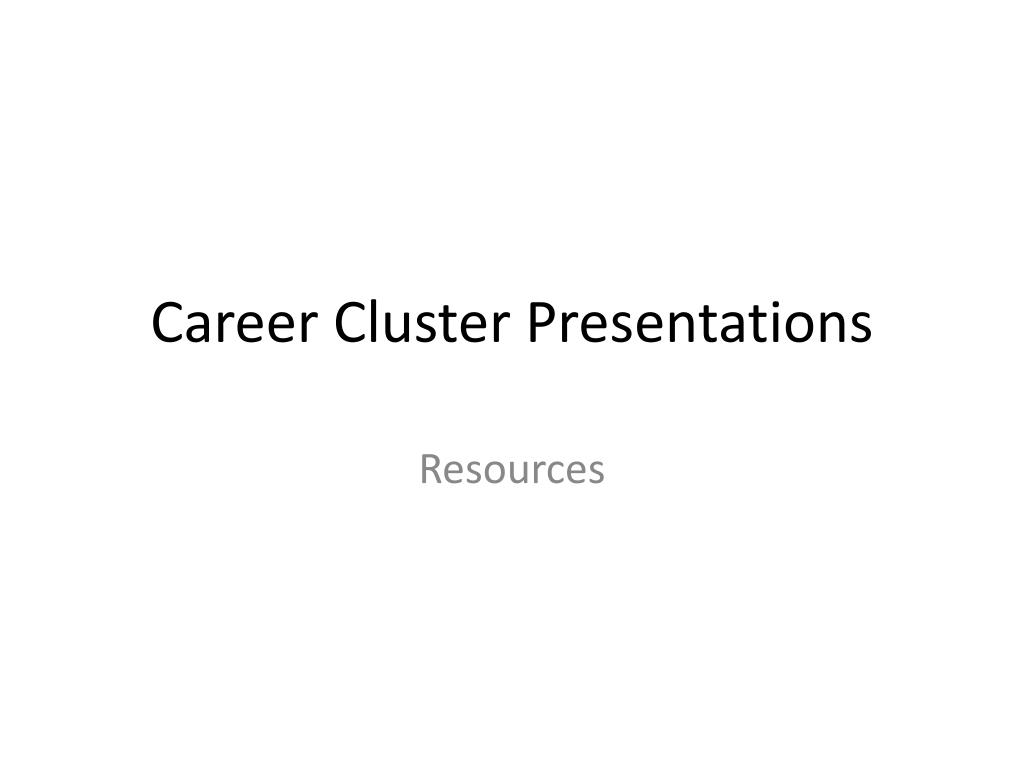 Career Cluster Presentations

Resources